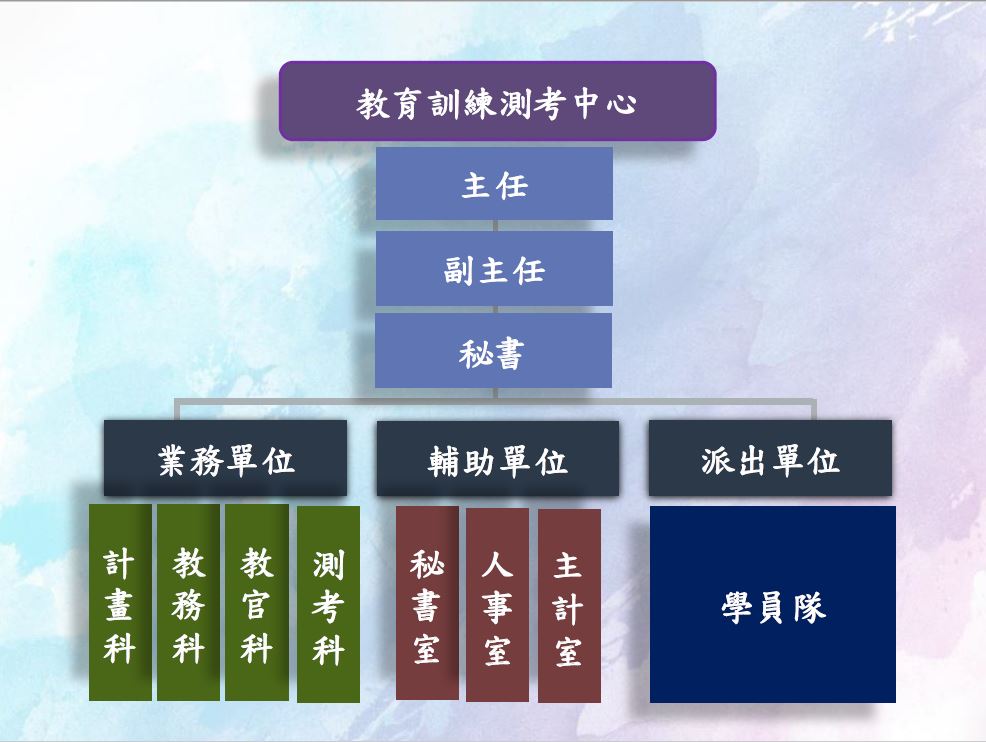 教育訓練測考中心

主任

副主任

秘書

業務單位

輔助單位

派出單位

計畫科

教務科

教官科

測考科

秘書室

人事室

主計室

學員隊